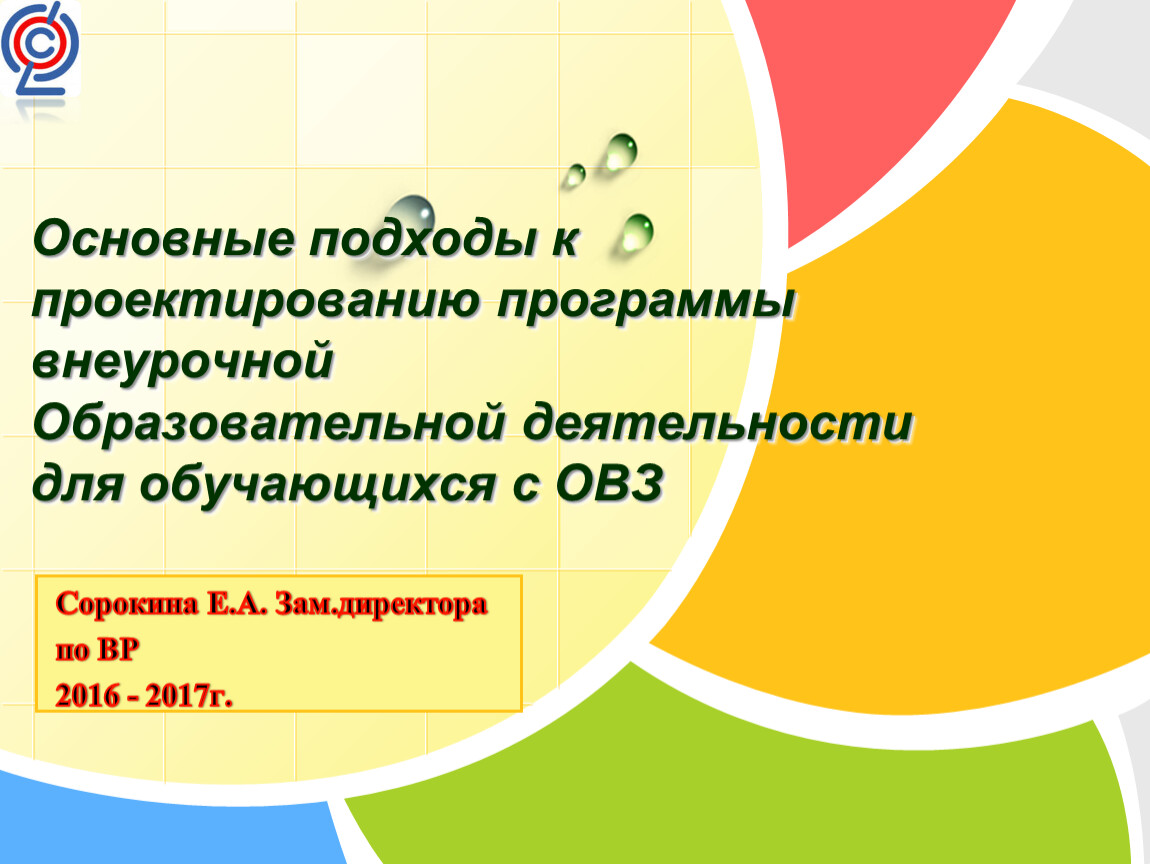 Основные подходы к проектированию программы внеурочной Образовательной деятельности для обучающихся с ОВЗ

Сорокина Е.А. Зам.директора по ВР
2016 - 2017г.